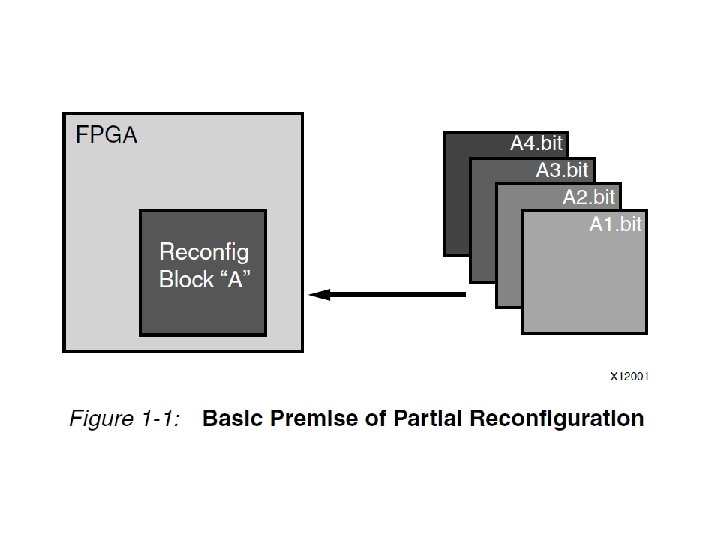 FPGA

Reconfig Block “A”

A4.bit

A3.bit

A2.bit

A1.bit

X12001

Figure 1-1: Basic Premise of Partial Reconfiguration